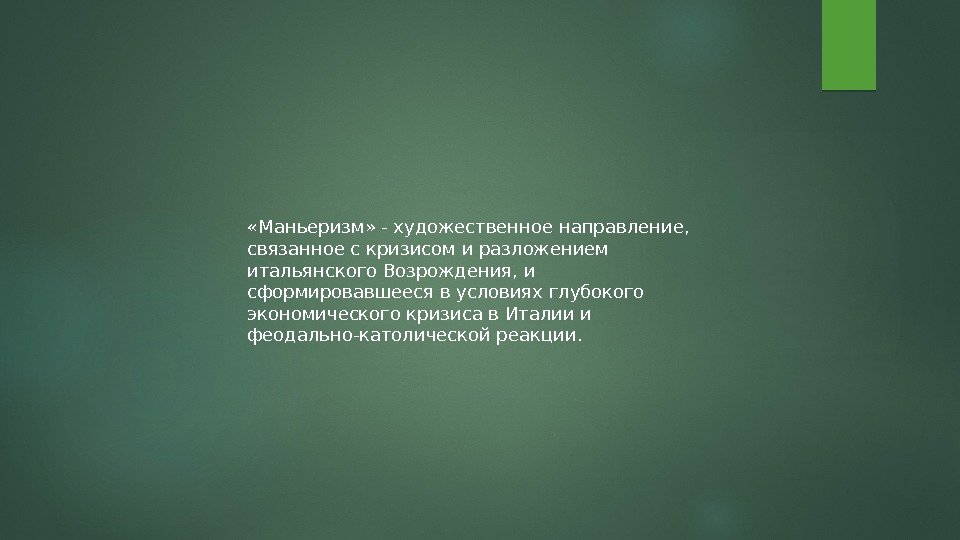 «Маньеризм» - художественное направление, связанное с кризисом и разложением итальянского Возрождения, и сформировавшееся в условиях глубокого экономического кризиса в Италии и феодально-католической реакции.